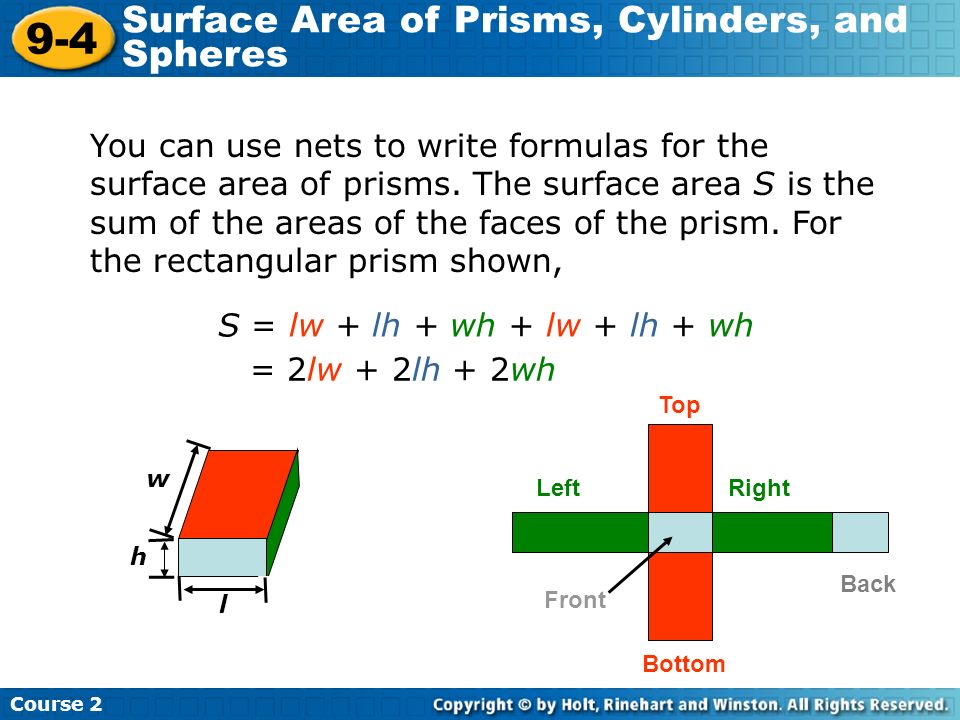 9-4 Surface Area of Prisms, Cylinders, and Spheres

You can use nets to write formulas for the surface area of prisms. The surface area $S$ is the sum of the areas of the faces of the prism. For the rectangular prism shown,

$S = lw + lh + wh + lw + lh + wh$
$= 2lw + 2lh + 2wh$

w

h

l

Top

Left

Right

Front

Back

Bottom

Course 2

Copyright © by Holt, Rinehart and Winston. All Rights Reserved.